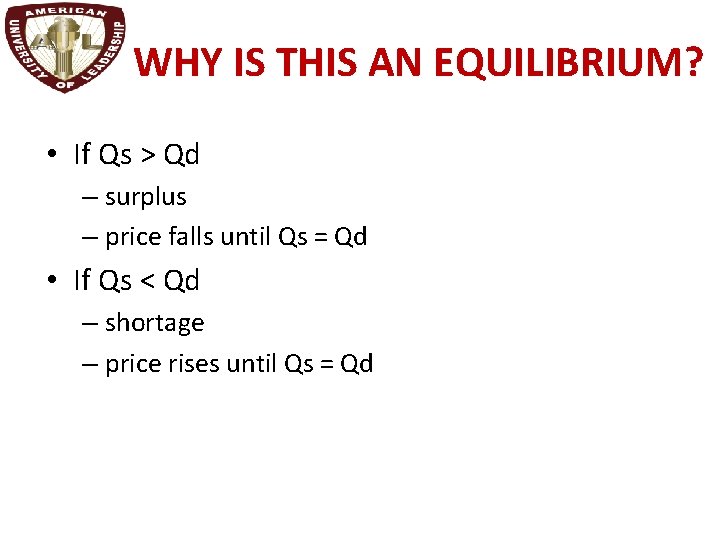 AMERICAN UNIVERSITY OF LEADERSHIP
AUL

WHY IS THIS AN EQUILIBRIUM?

• If Qs > Qd
– surplus
– price falls until Qs = Qd
• If Qs < Qd
– shortage
– price rises until Qs = Qd